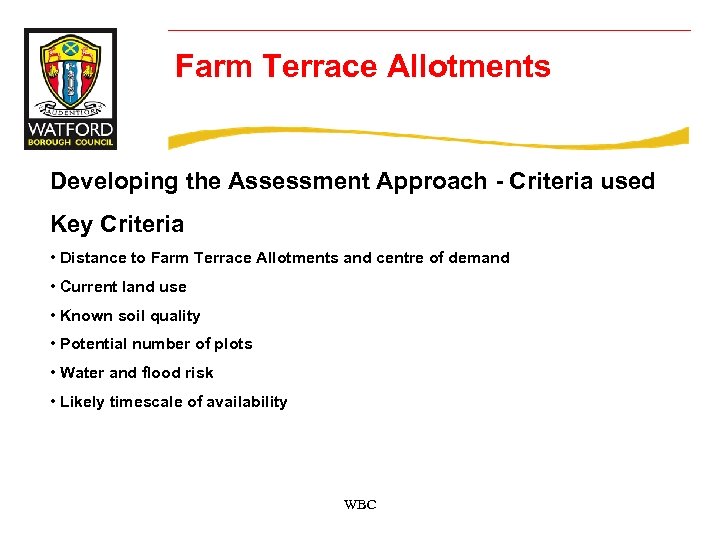 AUDENTIOR

WATFORD
BOROUGH COUNCIL

Farm Terrace Allotments

Developing the Assessment Approach - Criteria used

Key Criteria

• Distance to Farm Terrace Allotments and centre of demand

• Current land use

• Known soil quality

• Potential number of plots

• Water and flood risk

• Likely timescale of availability

WBC